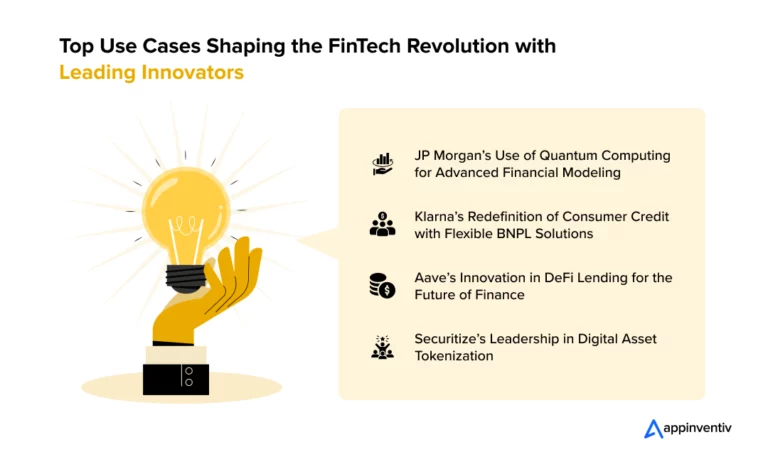 Top Use Cases Shaping the FinTech Revolution with Leading Innovators

JP Morgan's Use of Quantum Computing for Advanced Financial Modeling

Klarna's Redefinition of Consumer Credit with Flexible BNPL Solutions

Aave's Innovation in DeFi Lending for the Future of Finance

Securitize's Leadership in Digital Asset Tokenization

appinventiv